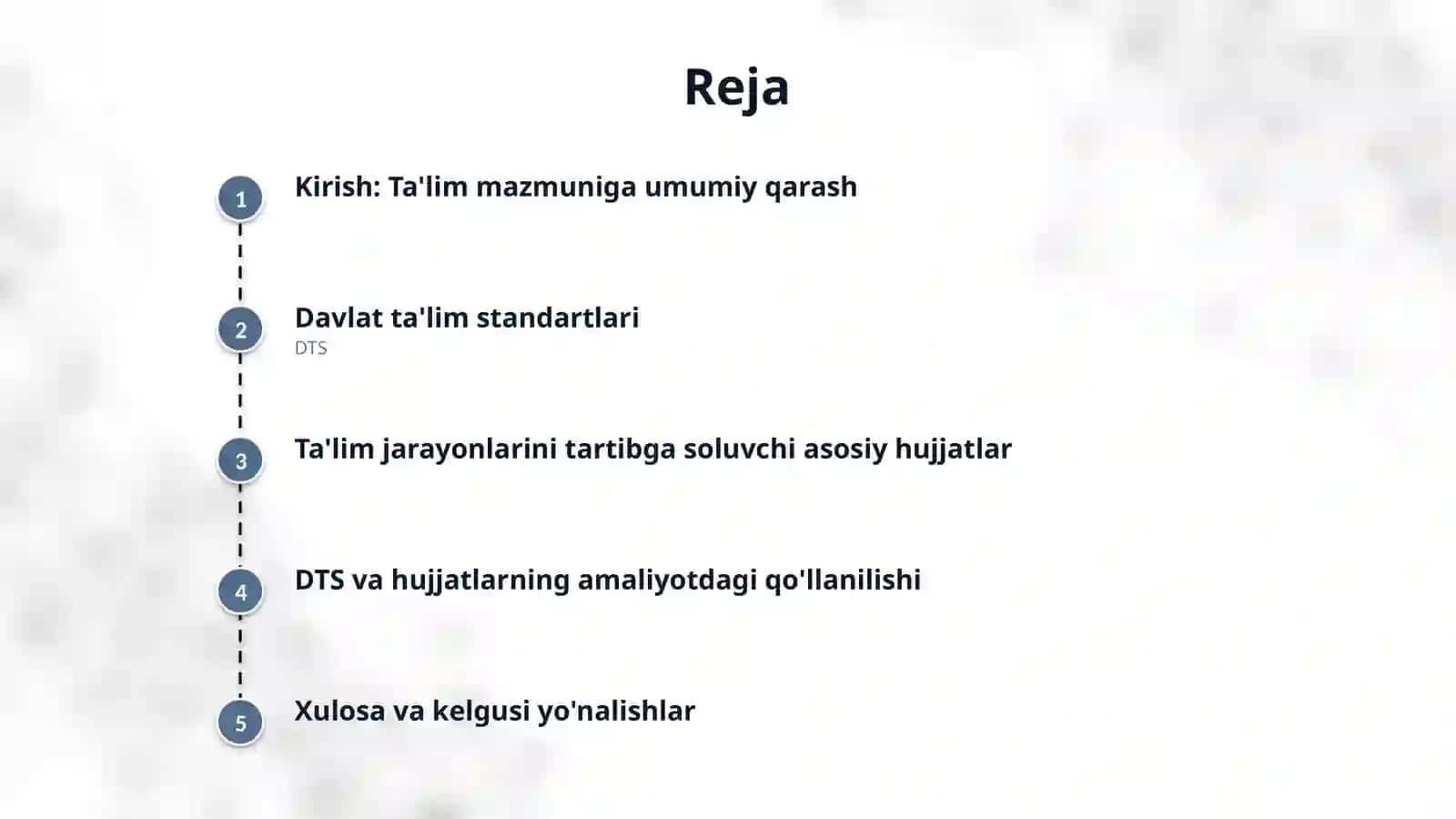 Reja

1 Kirish: Ta'lim mazmuniga umumiy qarash

2 Davlat ta'lim standartlari
DTS

3 Ta'lim jarayonlarini tartibga soluvchi asosiy hujjatlar

4 DTS va hujjatlarning amaliyotdagi qo'llanilishi

5 Xulosa va kelgusi yo'nalishlar